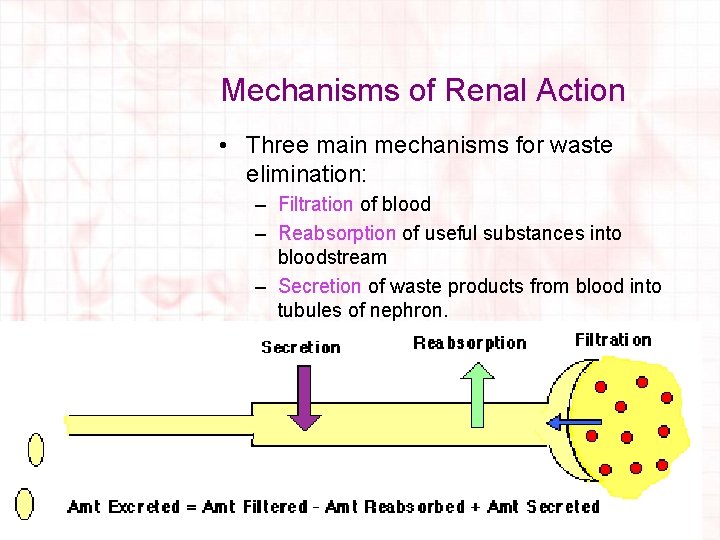 Mechanisms of Renal Action

• Three main mechanisms for waste elimination:
– Filtration of blood
– Reabsorption of useful substances into bloodstream
– Secretion of waste products from blood into tubules of nephron.

Secretion

Reabsorption

Filtration

Amt Excreted = Amt Filtered - Amt Reabsorbed + Amt Secreted